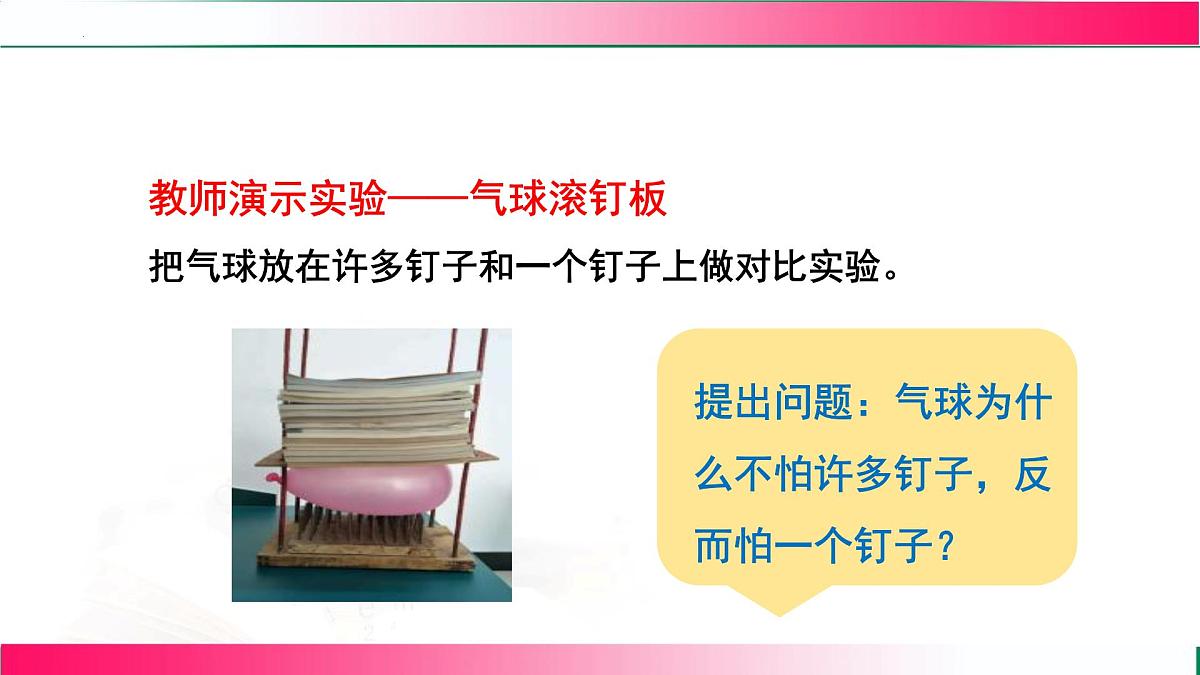 教师演示实验——气球滚钉板

把气球放在许多钉子和一个钉子上做对比实验。

提出问题：气球为什么不怕许多钉子，反而怕一个钉子？